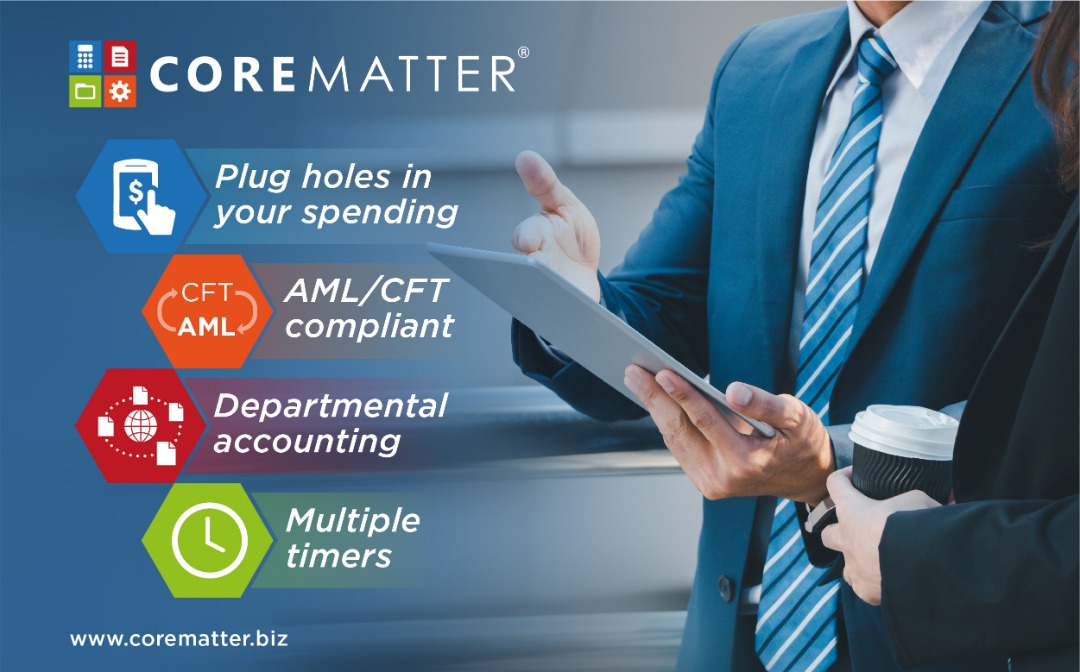 COREMATTER®

$

Plug holes in your spending

CFT
AML

AML/CFT compliant

Departmental accounting

Multiple timers

www.corematter.biz